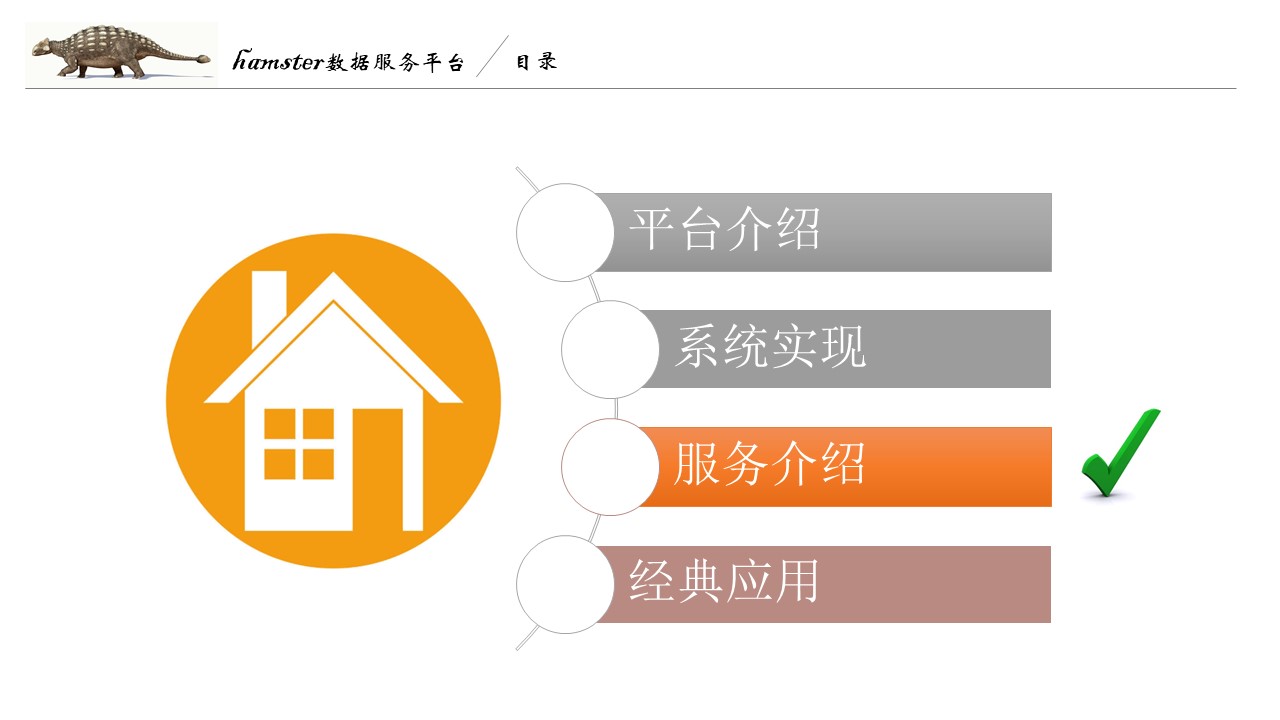 hamster数据服务平台 目录

平台介绍

系统实现

服务介绍

经典应用